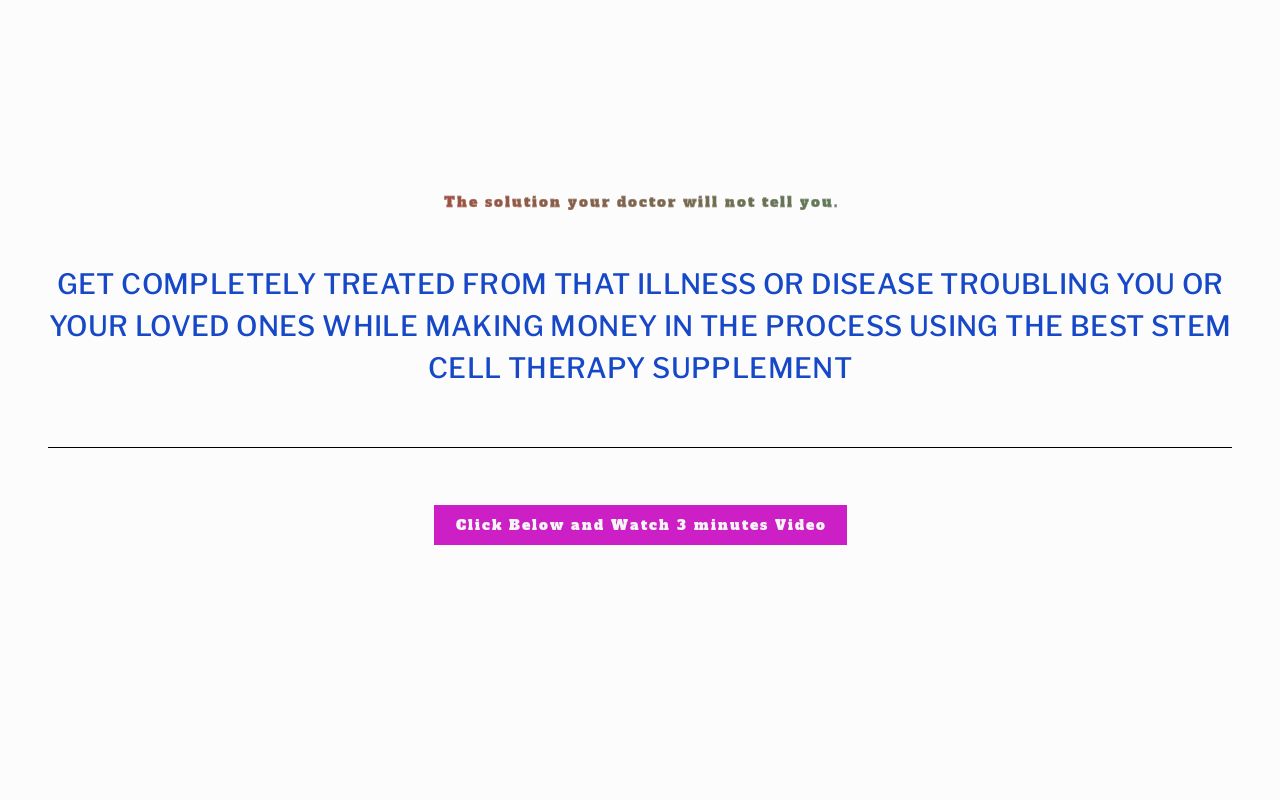 The solution your doctor will not tell you.

GET COMPLETELY TREATED FROM THAT ILLNESS OR DISEASE TROUBLING YOU OR YOUR LOVED ONES WHILE MAKING MONEY IN THE PROCESS USING THE BEST STEM CELL THERAPY SUPPLEMENT

Click Below and Watch 3 minutes Video